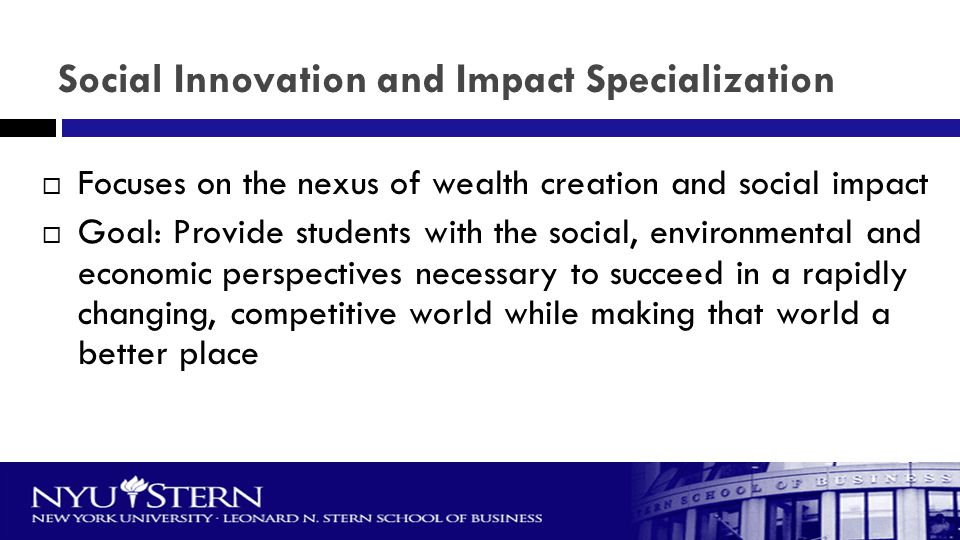 Social Innovation and Impact Specialization

□ Focuses on the nexus of wealth creation and social impact

□ Goal: Provide students with the social, environmental and economic perspectives necessary to succeed in a rapidly changing, competitive world while making that world a better place

NYU STERN
NEW YORK UNIVERSITY · LEONARD N. STERN SCHOOL OF BUSINESS

STERN SCHOOL OF BUSINESS